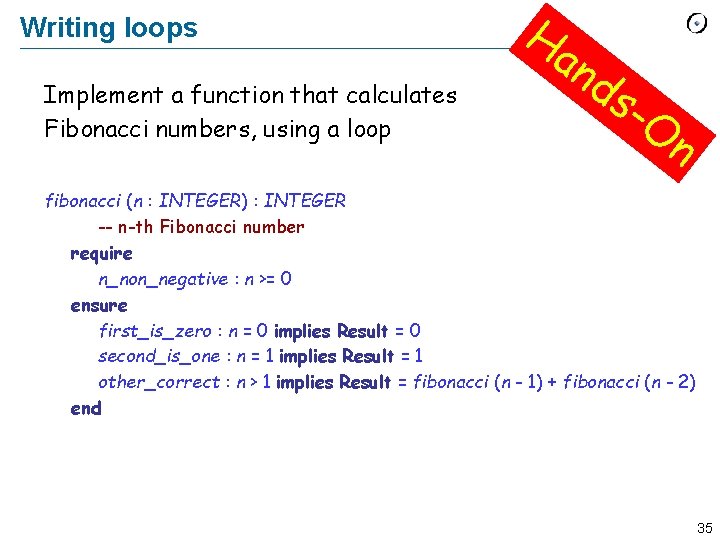 Writing loops

Hands-On

Implement a function that calculates Fibonacci numbers, using a loop

fibonacci (n : INTEGER) : INTEGER
-- n-th Fibonacci number
require
n_non_negative : n >= 0
ensure
first_is_zero : n = 0 implies Result = 0
second_is_one : n = 1 implies Result = 1
other_correct : n > 1 implies Result = fibonacci (n - 1) + fibonacci (n - 2)
end

35